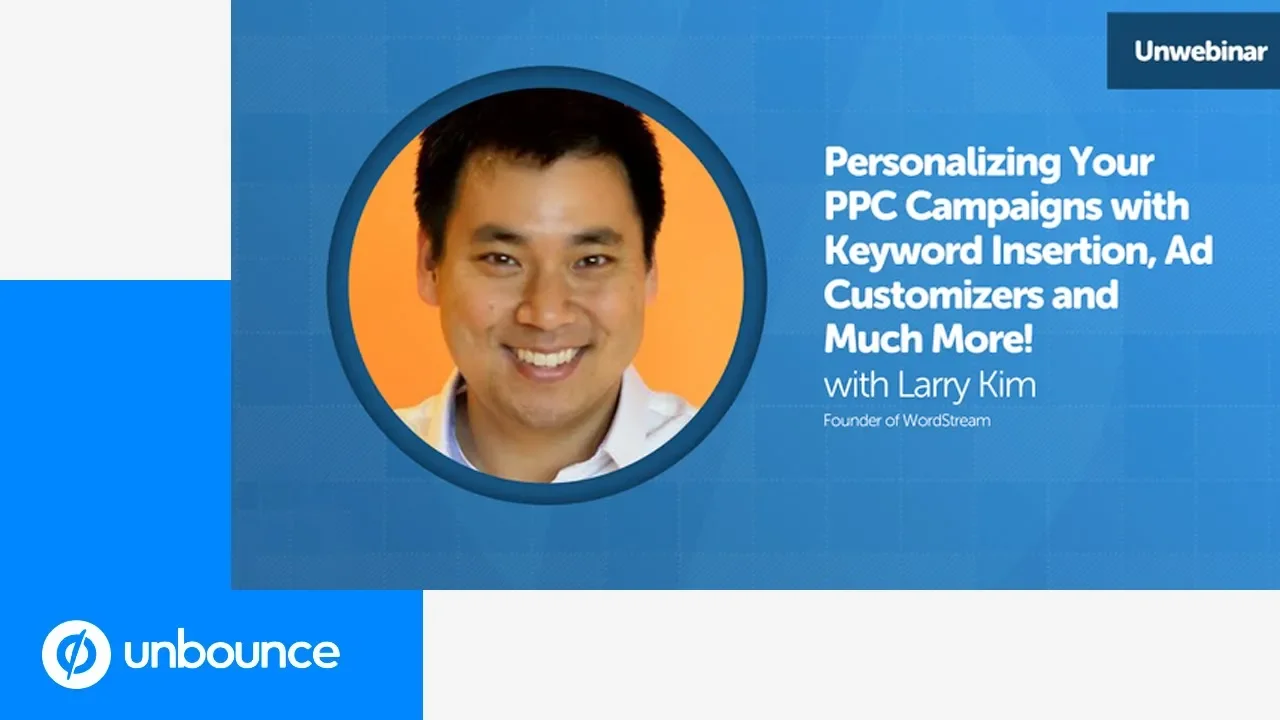 Unwebinar

Personalizing Your PPC Campaigns with Keyword Insertion, Ad Customizers and Much More!

with Larry Kim

Founder of WordStream

unbounce